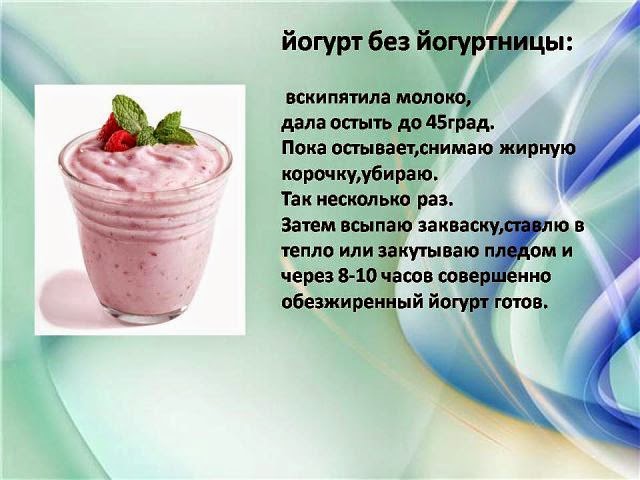 йогурт без йогуртницы:

вскипятила молоко,
дала остыть до 45град.
Пока остывает,снимаю жирную корочку,убираю.
Так несколько раз.
Затем всыпаю закваску,ставлю в тепло или закутываю пледом и через 8-10 часов совершенно обезжиренный йогурт готов.